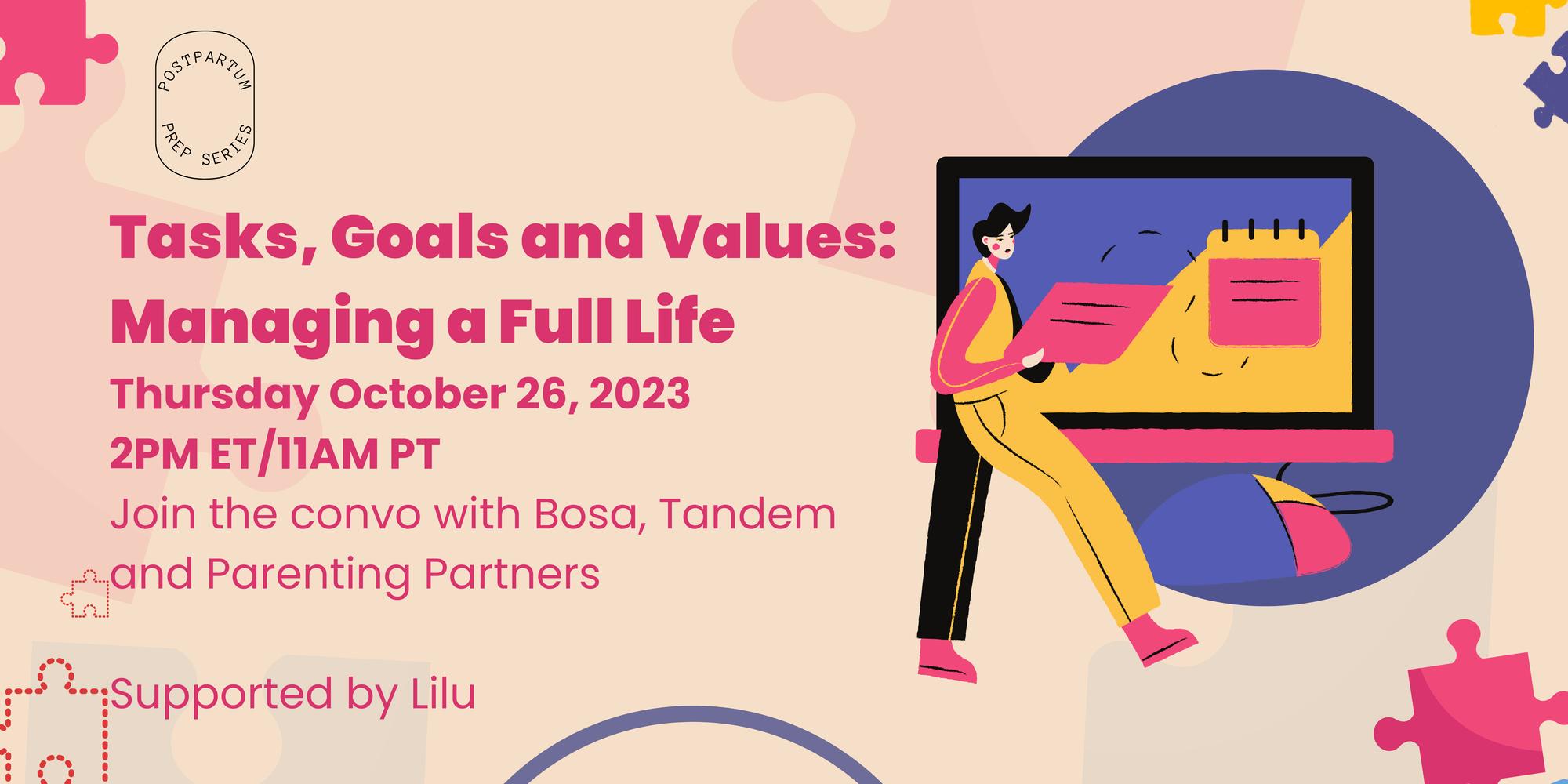 POSTPARTUM PREP SERIES

Tasks, Goals and Values: Managing a Full Life

Thursday October 26, 2023

2PM ET/11AM PT

Join the convo with Bosa, Tandem and Parenting Partners

Supported by Lilu